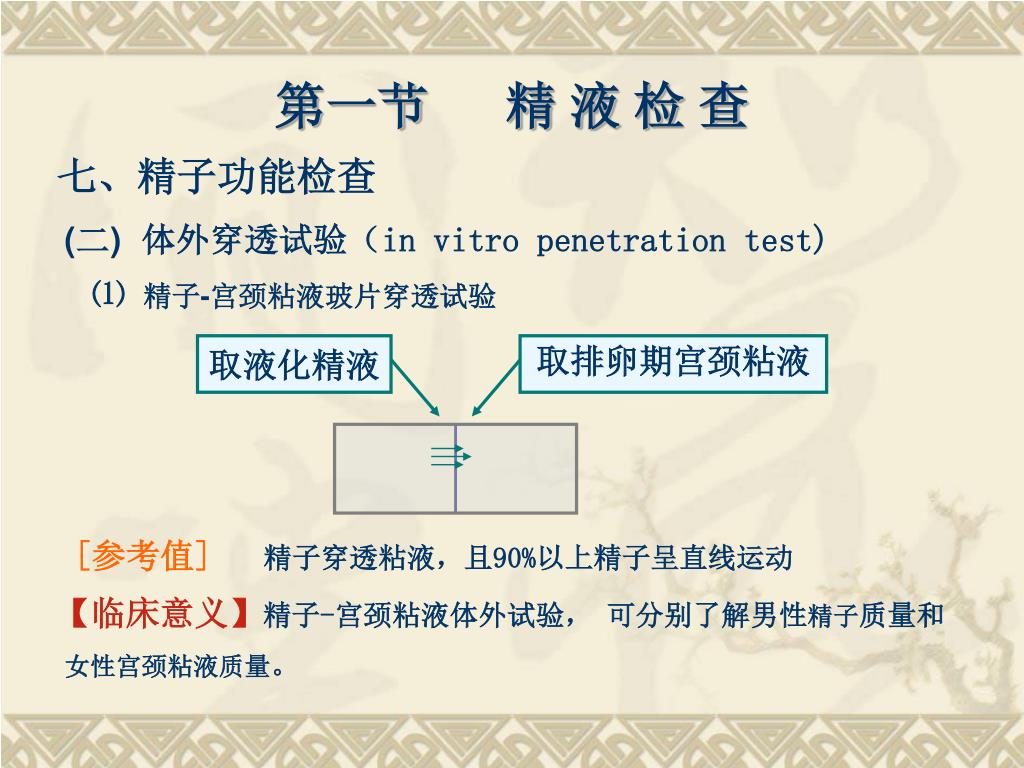 第一节　精 液 检 查

七、精子功能检查

(二) 体外穿透试验（in vitro penetration test）

⑴ 精子-宫颈粘液玻片穿透试验

取液化精液

取排卵期宫颈粘液

［参考值］　精子穿透粘液，且90%以上精子呈直线运动

【临床意义】精子-宫颈粘液体外试验， 可分别了解男性精子质量和女性宫颈粘液质量。